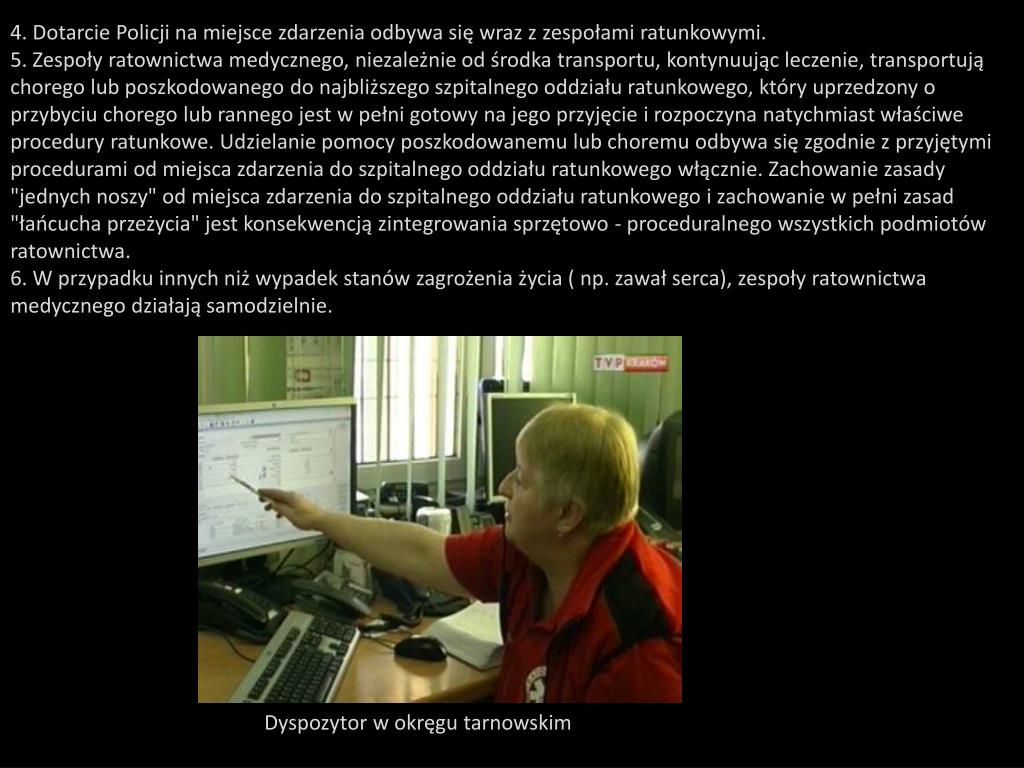 4. Dotarcie Policji na miejsce zdarzenia odbywa się wraz z zespołami ratunkowymi.
5. Zespoły ratownictwa medycznego, niezależnie od środka transportu, kontynuując leczenie, transportują chorego lub poszkodowanego do najbliższego szpitalnego oddziału ratunkowego, który uprzedzony o przybyciu chorego lub rannego jest w pełni gotowy na jego przyjęcie i rozpoczyna natychmiast właściwe procedury ratunkowe. Udzielanie pomocy poszkodowanemu lub choremu odbywa się zgodnie z przyjętymi procedurami od miejsca zdarzenia do szpitalnego oddziału ratunkowego włącznie. Zachowanie zasady "jednych noszy" od miejsca zdarzenia do szpitalnego oddziału ratunkowego i zachowanie w pełni zasad "łańcucha przeżycia" jest konsekwencją zintegrowania sprzętowo - proceduralnego wszystkich podmiotów ratownictwa.
6. W przypadku innych niż wypadek stanów zagrożenia życia ( np. zawał serca), zespoły ratownictwa medycznego działają samodzielnie.

TVP KRAKÓW

Dyspozytor w okręgu tarnowskim